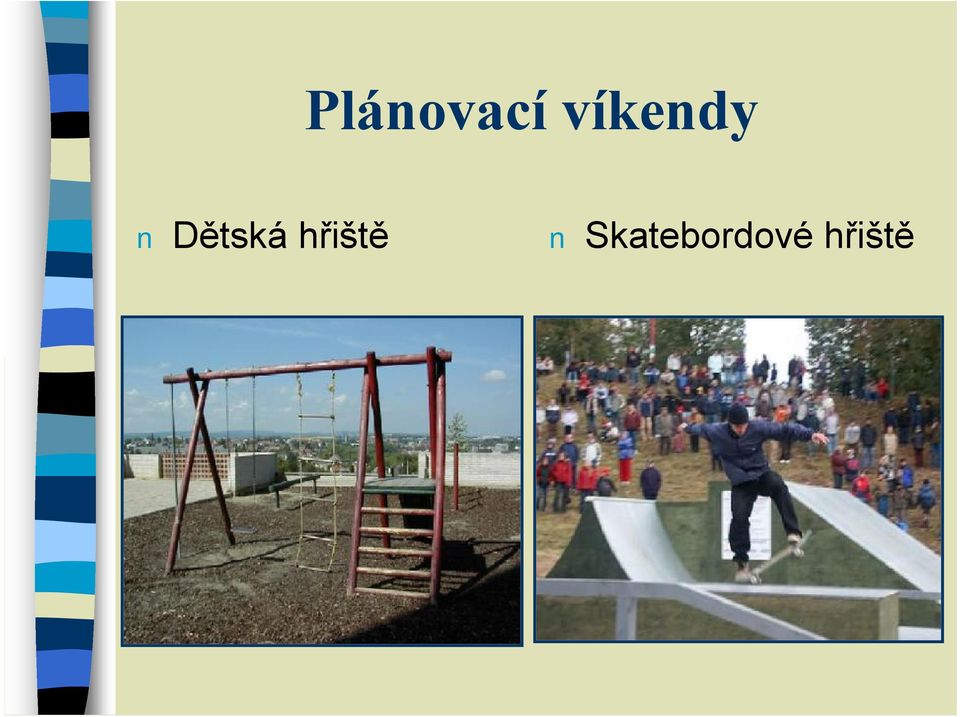 Plánovací víkendy

n Dětská hřiště

n Skatebordové hřiště